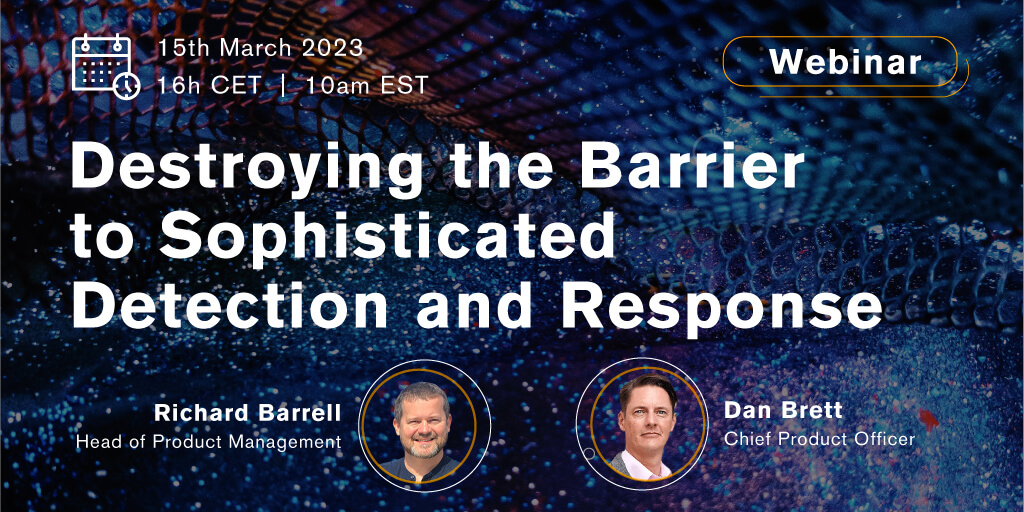 15th March 2023
16h CET | 10am EST

Webinar

Destroying the Barrier to Sophisticated Detection and Response

Richard Barrell
Head of Product Management

Dan Brett
Chief Product Officer